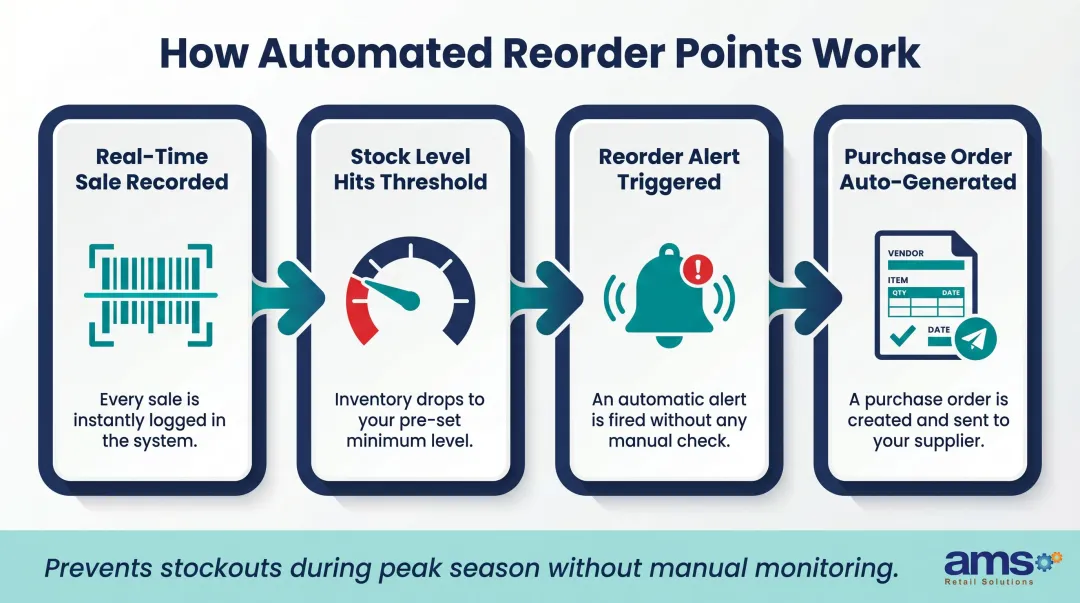 How Automated Reorder Points Work

Real-Time Sale Recorded

Every sale is instantly logged in the system.

Stock Level Hits Threshold

Inventory drops to your pre-set minimum level.

Reorder Alert Triggered

An automatic alert is fired without any manual check.

Purchase Order Auto-Generated

VENDOR
ITEM
QTY
DATE
DATE

A purchase order is created and sent to your supplier.

Prevents stockouts during peak season without manual monitoring.

ams
Retail Solutions